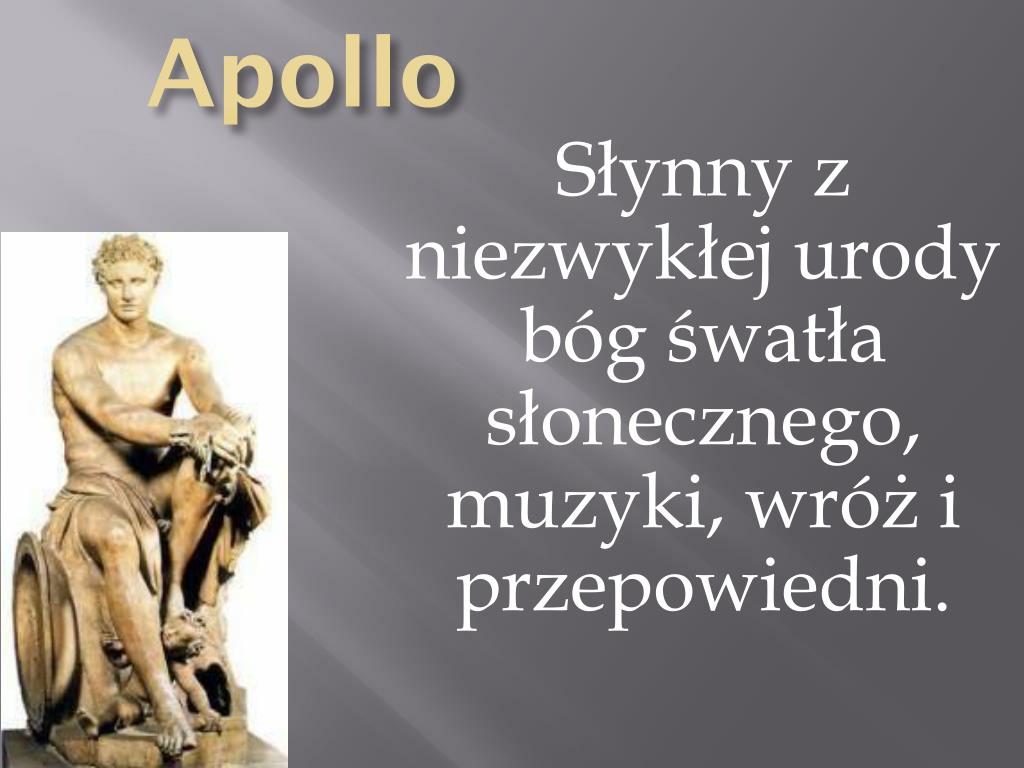 Apollo

Słynny z niezwykłej urody bóg śwatła słonecznego, muzyki, wróż i przepowiedni.